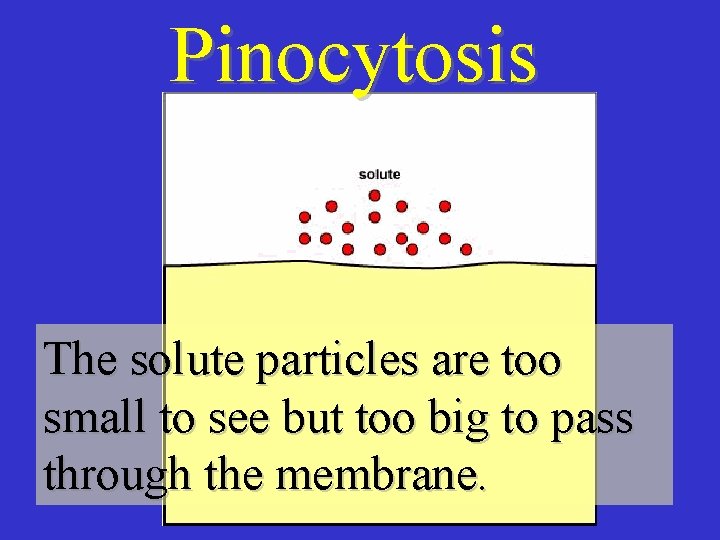 Pinocytosis

solute

The solute particles are too small to see but too big to pass through the membrane.